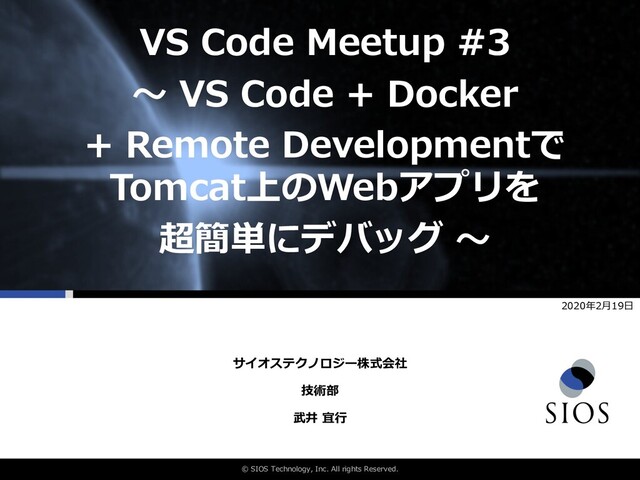 VS Code Meetup #3
～ VS Code + Docker
+ Remote Developmentで
Tomcat上のWebアプリを
超簡単にデバッグ ～

2020年2月19日

サイオステクノロジー株式会社

技術部

武井 宜行

SIOS

© SIOS Technology, Inc. All rights Reserved.